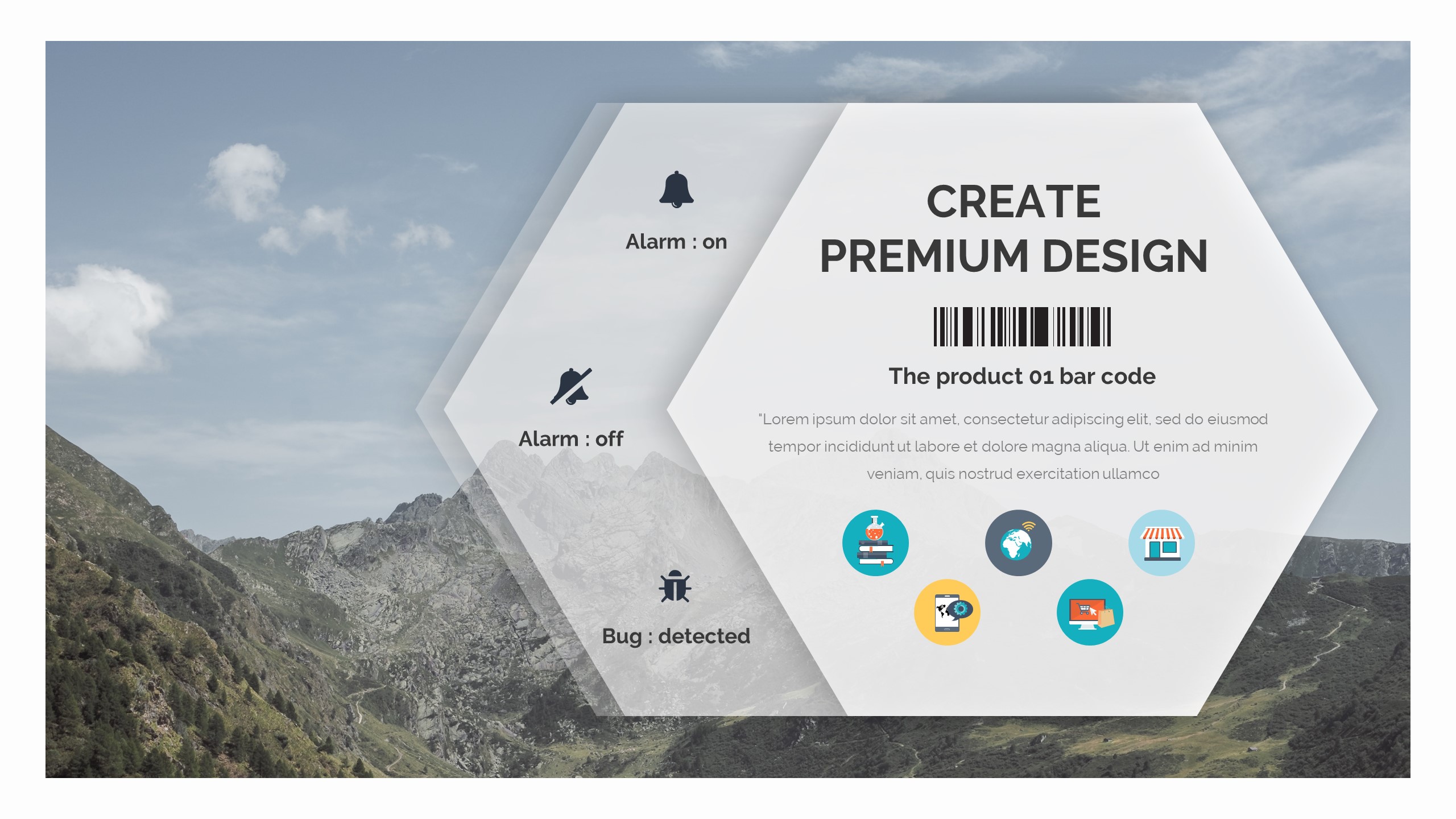 Alarm : on

Alarm : off

Bug : detected

CREATE
PREMIUM DESIGN

The product 01 bar code

"Lorem ipsum dolor sit amet, consectetur adipiscing elit, sed do eiusmod tempor incididunt ut labore et dolore magna aliqua. Ut enim ad minim veniam, quis nostrud exercitation ullamco